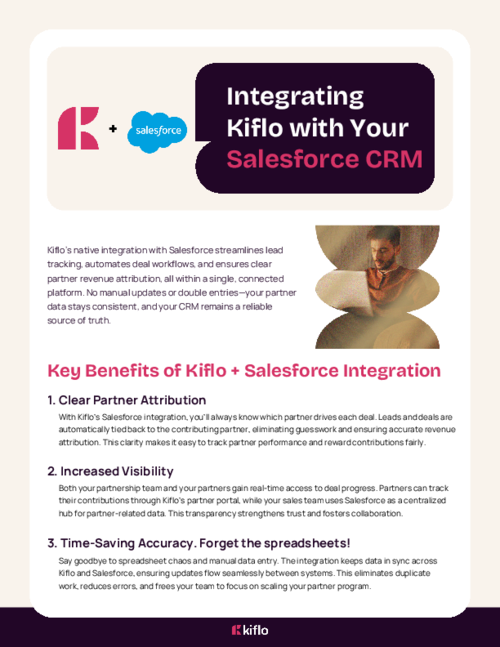 + salesforce

Integrating Kiflo with Your Salesforce CRM

Kiflo's native integration with Salesforce streamlines lead tracking, automates deal workflows, and ensures clear partner revenue attribution, all within a single, connected platform. No manual updates or double entries—your partner data stays consistent, and your CRM remains a reliable source of truth.

Key Benefits of Kiflo + Salesforce Integration

1. Clear Partner Attribution

With Kiflo's Salesforce integration, you'll always know which partner drives each deal. Leads and deals are automatically tied back to the contributing partner, eliminating guesswork and ensuring accurate revenue attribution. This clarity makes it easy to track partner performance and reward contributions fairly.

2. Increased Visibility

Both your partnership team and your partners gain real-time access to deal progress. Partners can track their contributions through Kiflo's partner portal, while your sales team uses Salesforce as a centralized hub for partner-related data. This transparency strengthens trust and fosters collaboration.

3. Time-Saving Accuracy. Forget the spreadsheets!

Say goodbye to spreadsheet chaos and manual data entry. The integration keeps data in sync across Kiflo and Salesforce, ensuring updates flow seamlessly between systems. This eliminates duplicate work, reduces errors, and frees your team to focus on scaling your partner program.

kiflo